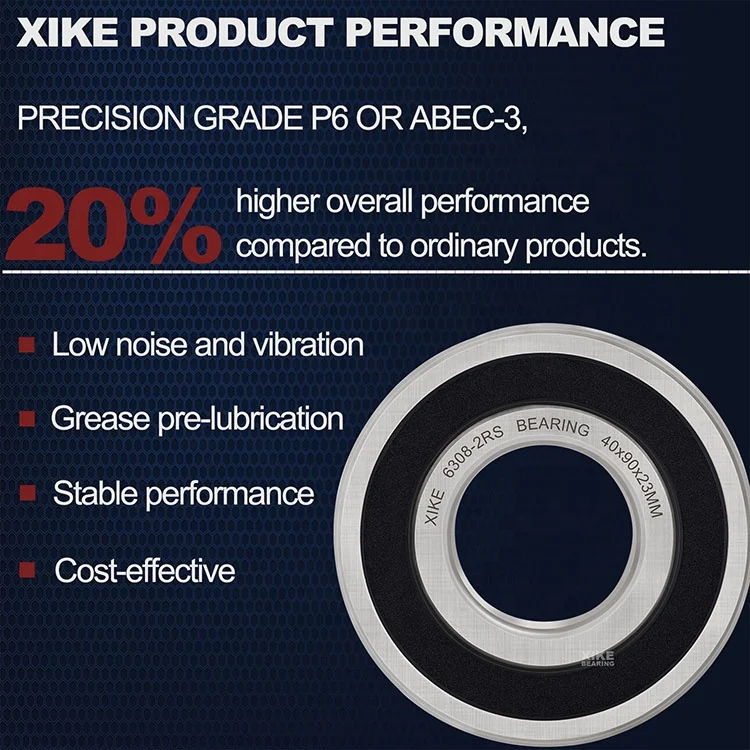 XIKE PRODUCT PERFORMANCE

PRECISION GRADE P6 OR ABEC-3,

20% higher overall performance compared to ordinary products.

Low noise and vibration

Grease pre-lubrication

Stable performance

Cost-effective

XIKE 6308-2RS BEARING 40x90x23MM

XIKE BEARING